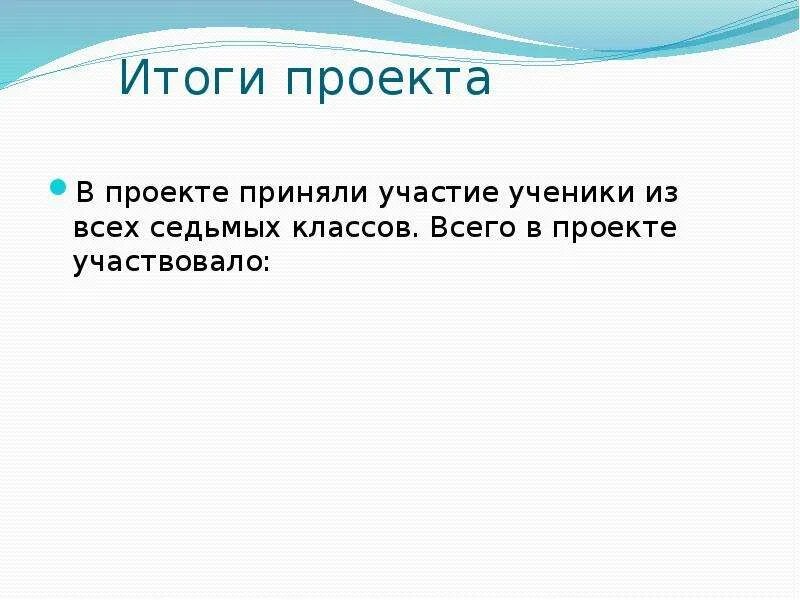 Итоги проекта

В проекте приняли участие ученики из всех седьмых классов. Всего в проекте участвовало: